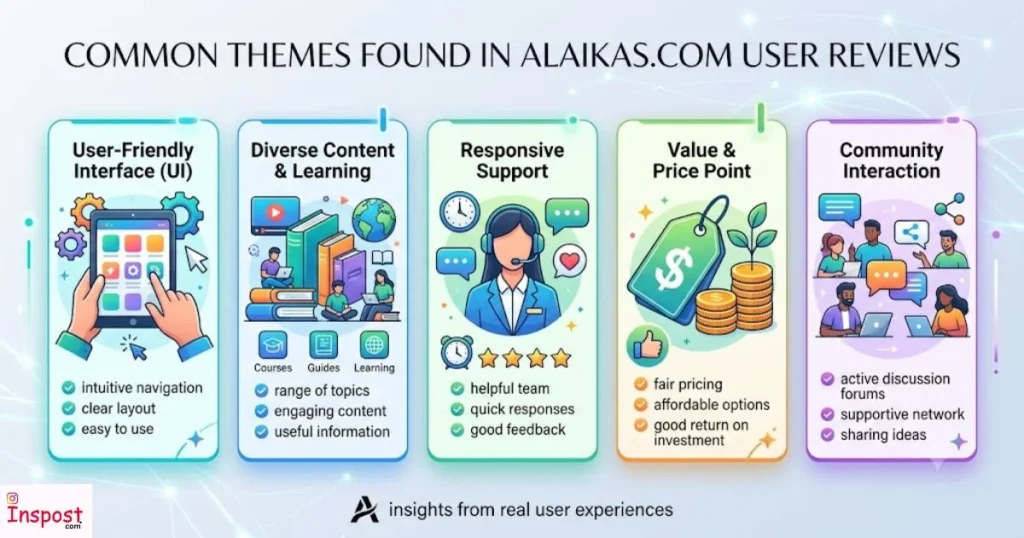 COMMON THEMES FOUND IN ALAIKAS.COM USER REVIEWS

User-Friendly Interface (UI)

intuitive navigation
clear layout
easy to use

Diverse Content & Learning

Courses Guides Learning

range of topics
engaging content
useful information

Responsive Support

helpful team
quick responses
good feedback

Value & Price Point

$

fair pricing
affordable options
good return on investment

Community Interaction

active discussion forums
supportive network
sharing ideas

insights from real user experiences

Inspost
.com